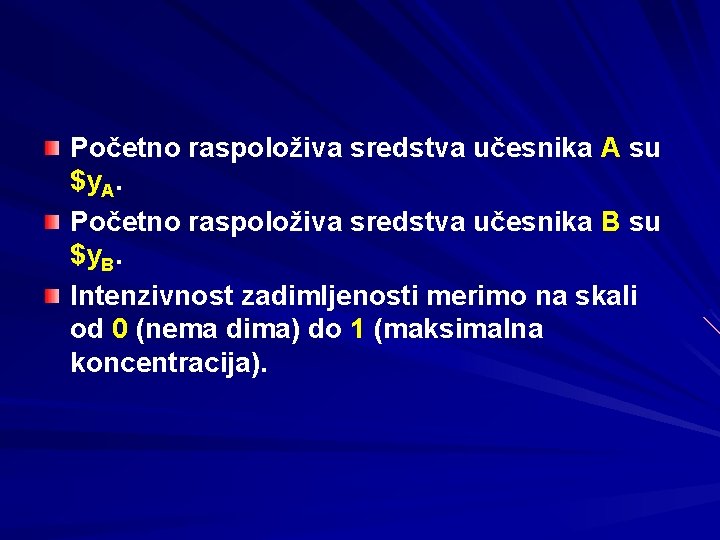 Početno raspoloživa sredstva učesnika A su $\$y_A$.

Početno raspoloživa sredstva učesnika B su $\$y_B$.

Intenzivnost zadimljenosti merimo na skali od 0 (nema dima) do 1 (maksimalna koncentracija).